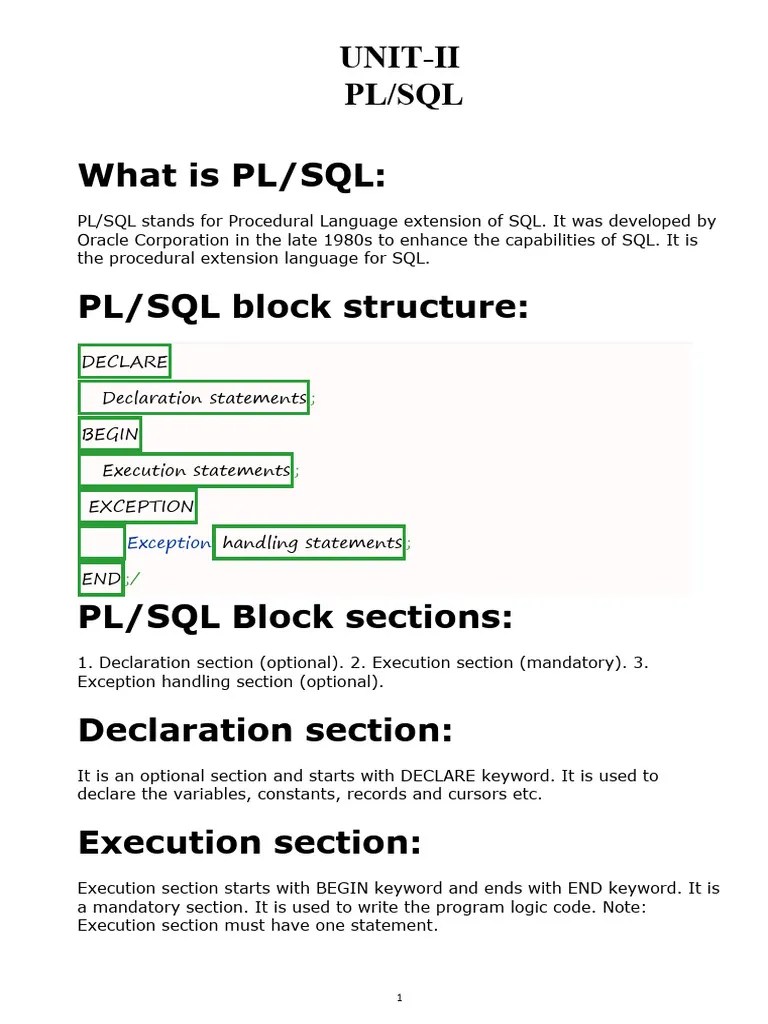 UNIT-II
PL/SQL

What is PL/SQL:

PL/SQL stands for Procedural Language extension of SQL. It was developed by Oracle Corporation in the late 1980s to enhance the capabilities of SQL. It is the procedural extension language for SQL.

PL/SQL block structure:

DECLARE
Declaration statements;
BEGIN
Execution statements;
EXCEPTION
Exception handling statements;
END;/

PL/SQL Block sections:

1. Declaration section (optional). 2. Execution section (mandatory). 3. Exception handling section (optional).

Declaration section:

It is an optional section and starts with DECLARE keyword. It is used to declare the variables, constants, records and cursors etc.

Execution section:

Execution section starts with BEGIN keyword and ends with END keyword. It is a mandatory section. It is used to write the program logic code. Note: Execution section must have one statement.

1